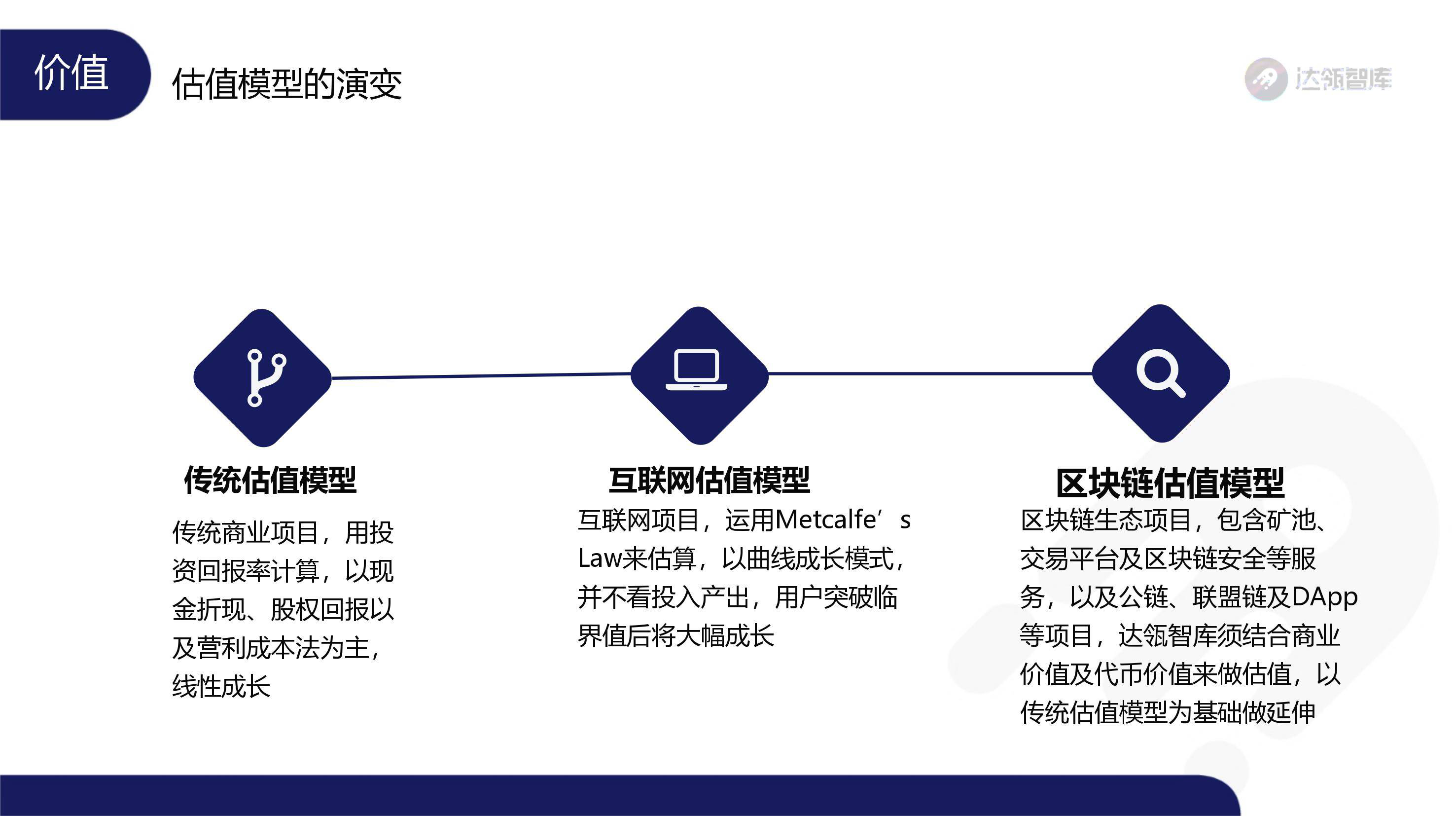 价值

估值模型的演变

达瓴智库

传统估值模型

传统商业项目，用投资回报率计算，以现金折现、股权回报以及营利成本法为主，线性成长

互联网估值模型

互联网项目，运用Metcalfe’s Law来估算，以曲线成长模式，并不看投入产出，用户突破临界值后将大幅成长

区块链估值模型

区块链生态项目，包含矿池、交易平台及区块链安全等服务，以及公链、联盟链及DApp等项目，达瓴智库须结合商业价值及代币价值来做估值，以传统估值模型为基础做延伸